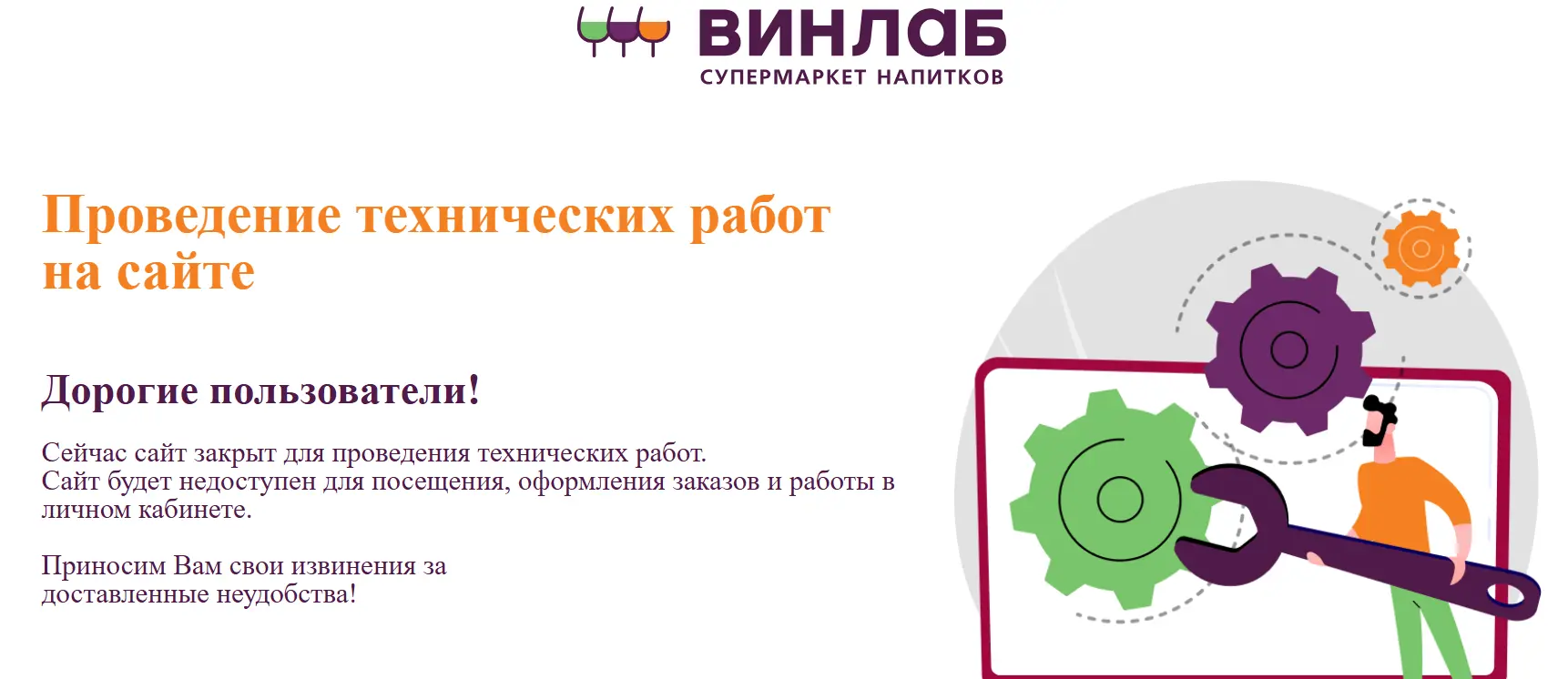 ВИНЛАБ
СУПЕРМАРКЕТ НАПИТКОВ

Проведение технических работ на сайте

Дорогие пользователи!

Сейчас сайт закрыт для проведения технических работ.
Сайт будет недоступен для посещения, оформления заказов и работы в личном кабинете.

Приносим Вам свои извинения за доставленные неудобства!